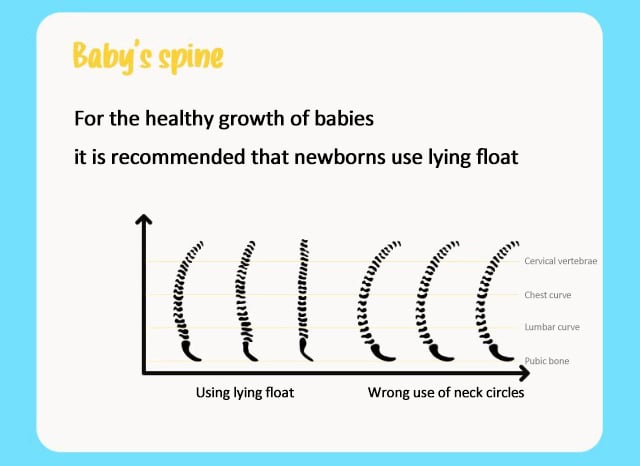 Baby's spine

For the healthy growth of babies

it is recommended that newborns use lying float

Cervical vertebrae

Chest curve

Lumbar curve

Pubic bone

Using lying float

Wrong use of neck circles